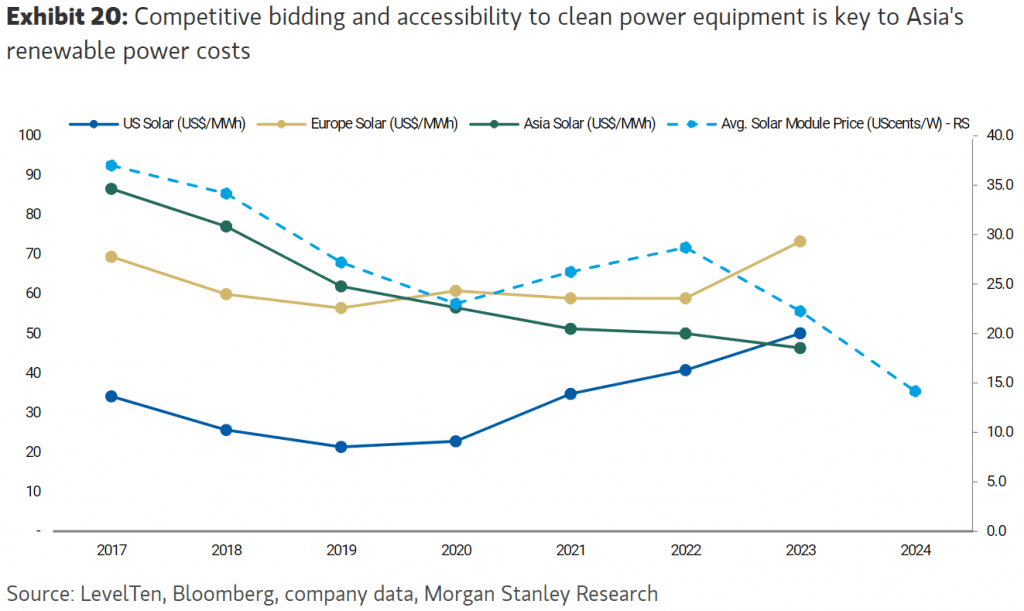 **Exhibit 20:** Competitive bidding and accessibility to clean power equipment is key to Asia's renewable power costs

US Solar (US$/MWh)
Europe Solar (US$/MWh)
Asia Solar (US$/MWh)
Avg. Solar Module Price (UScents/W) - RS

100
90
80
70
60
50
40
30
20
10
-

40.0
35.0
30.0
25.0
20.0
15.0
10.0
5.0
0.0

2017
2018
2019
2020
2021
2022
2023
2024

Source: LevelTen, Bloomberg, company data, Morgan Stanley Research